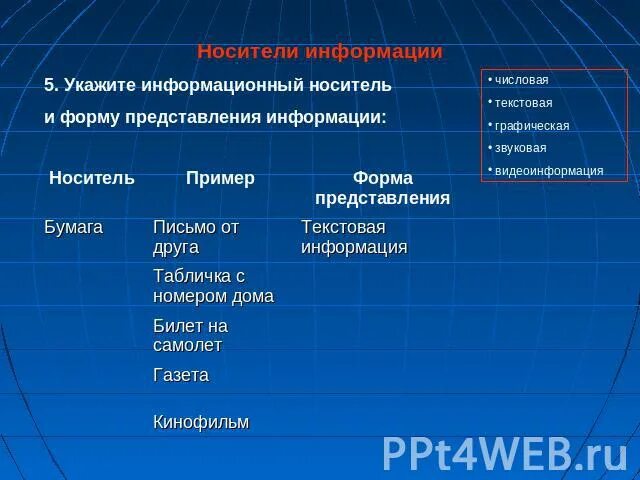 Носители информации

5. Укажите информационный носитель и форму представления информации:

• числовая
• текстовая
• графическая
• звуковая
• видеоинформация

| Носитель | Пример | Форма представления |
|---|---|---|
| Бумага | Письмо от друга | Текстовая информация |
| | Табличка с номером дома | |
| | Билет на самолет | |
| | Газета | |
| | Кинофильм | |

PPt4WEB.ru